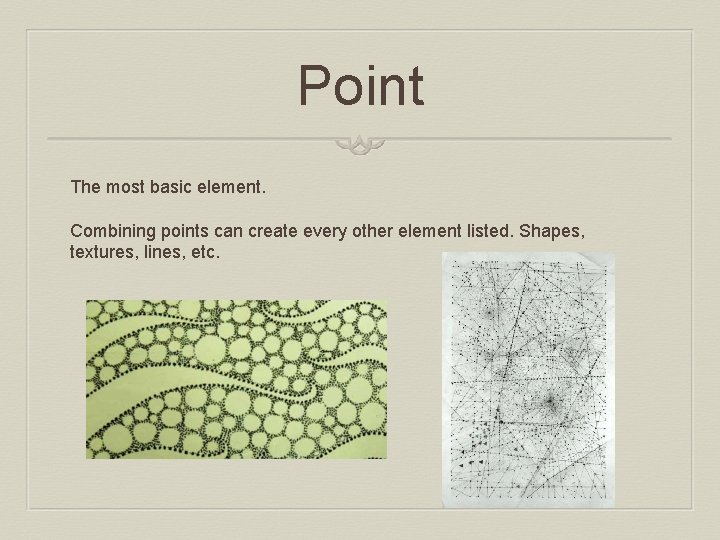 Point

The most basic element.

Combining points can create every other element listed. Shapes, textures, lines, etc.